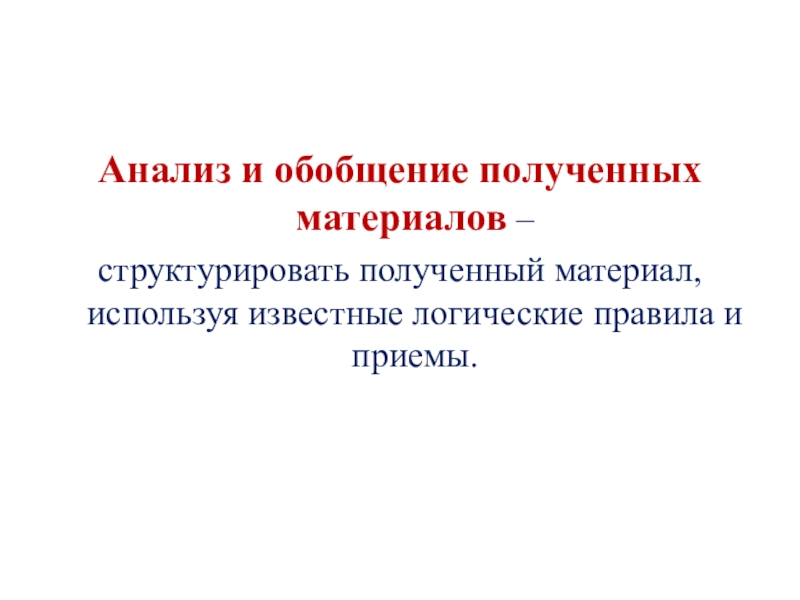 Анализ и обобщение полученных материалов –

структурировать полученный материал, используя известные логические правила и приемы.